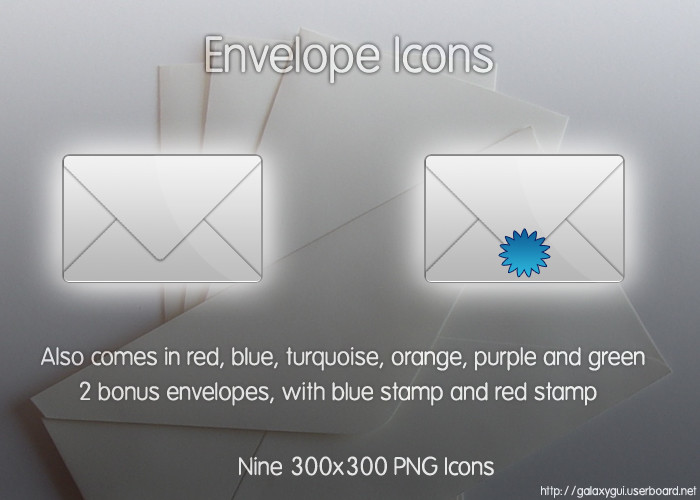 Envelope Icons

Also comes in red, blue, turquoise, orange, purple and green
2 bonus envelopes, with blue stamp and red stamp

Nine 300x300 PNG Icons

http://galaxygui.userboard.net